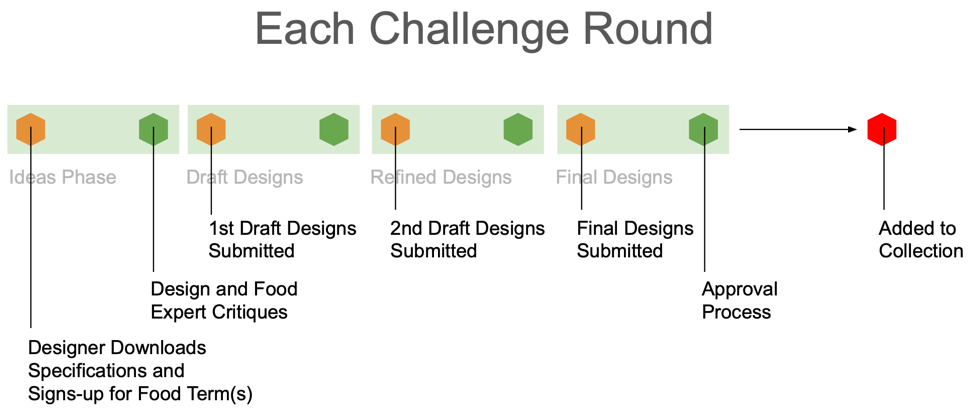 Each Challenge Round

Ideas Phase

Draft Designs

Refined Designs

Final Designs

1st Draft Designs Submitted

2nd Draft Designs Submitted

Final Designs Submitted

Added to Collection

Design and Food Expert Critiques

Approval Process

Designer Downloads Specifications and Signs-up for Food Term(s)